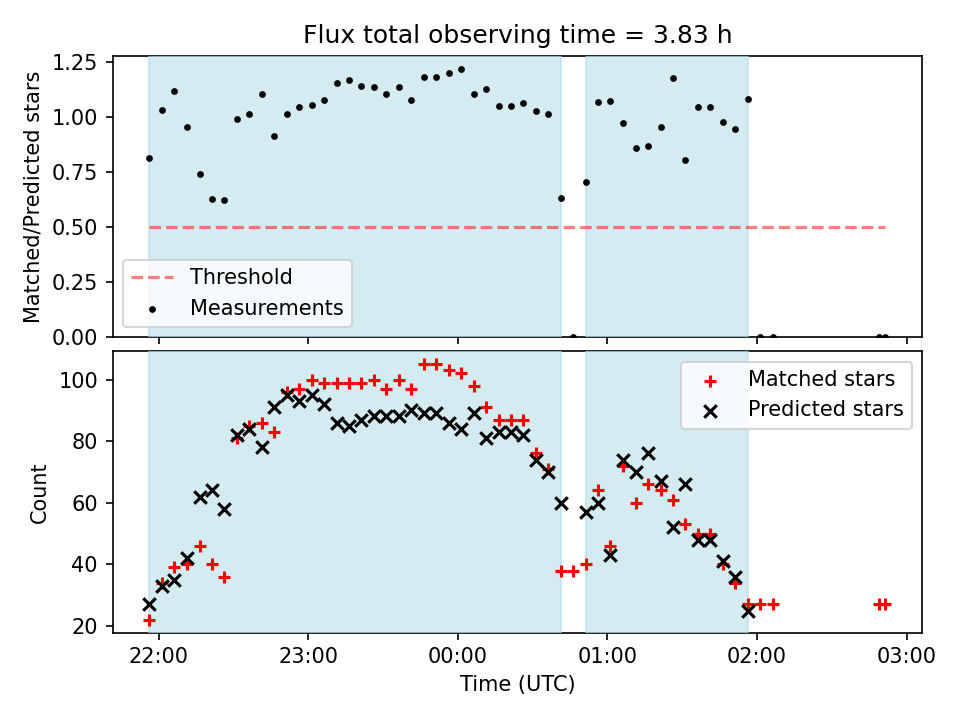 Flux total observing time = 3.83 h

Matched/Predicted stars

1.25
1.00
0.75
0.50
0.25
0.00

Threshold
Measurements

Count

100
80
60
40
20

Matched stars
Predicted stars

22:00
23:00
00:00
01:00
02:00
03:00

Time (UTC)